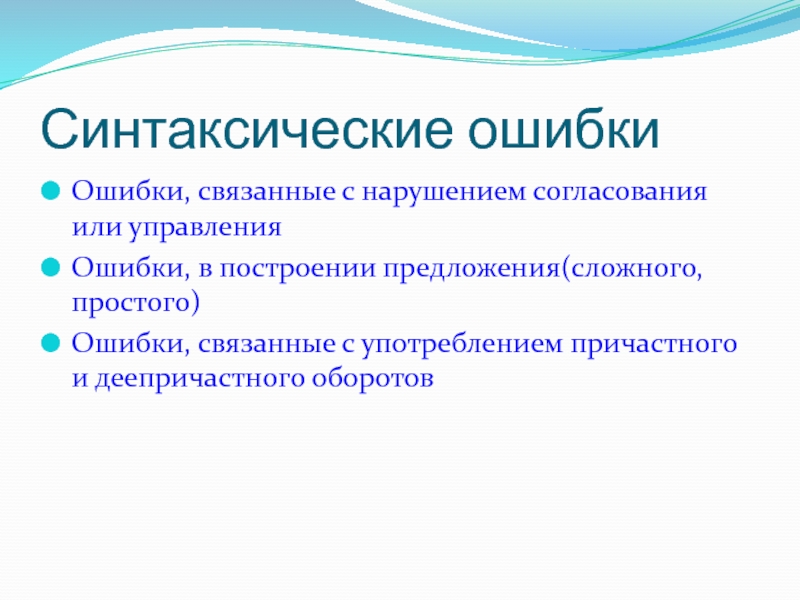 Синтаксические ошибки

Ошибки, связанные с нарушением согласования или управления

Ошибки, в построении предложения(сложного, простого)

Ошибки, связанные с употреблением причастного и деепричастного оборотов